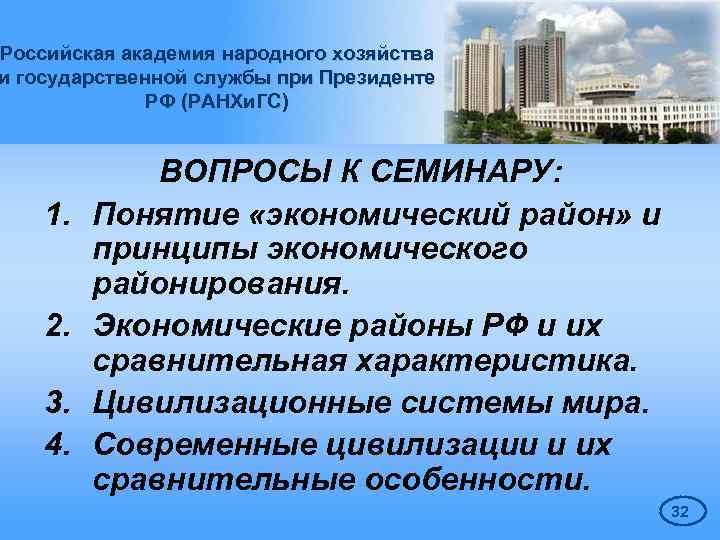 Российская академия народного хозяйства и государственной службы при Президенте РФ (РАНХиГС)

ВОПРОСЫ К СЕМИНАРУ:

1. Понятие «экономический район» и принципы экономического районирования.
2. Экономические районы РФ и их сравнительная характеристика.
3. Цивилизационные системы мира.
4. Современные цивилизации и их сравнительные особенности.

32